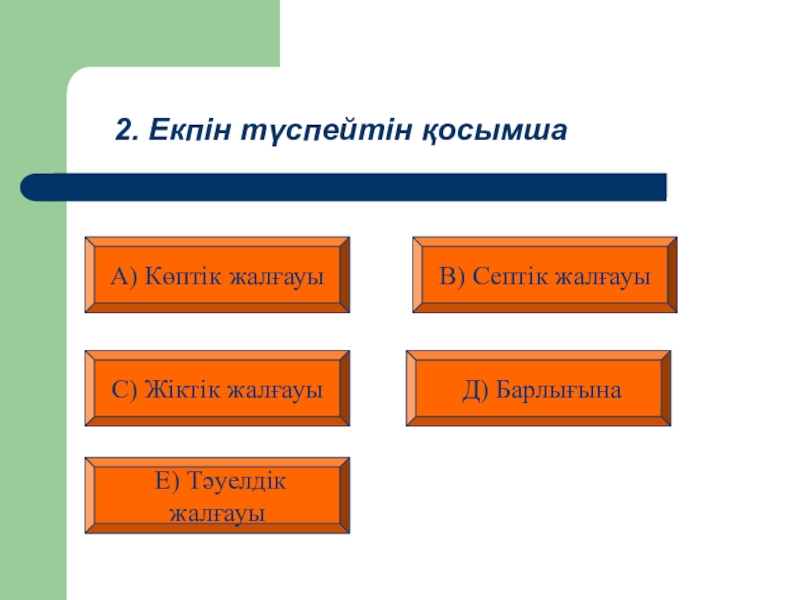 2. Екпін түспейтін қосымша

А) Көптік жалғауы

В) Септік жалғауы

С) Жіктік жалғауы

Д) Барлығына

Е) Тәуелдік жалғауы